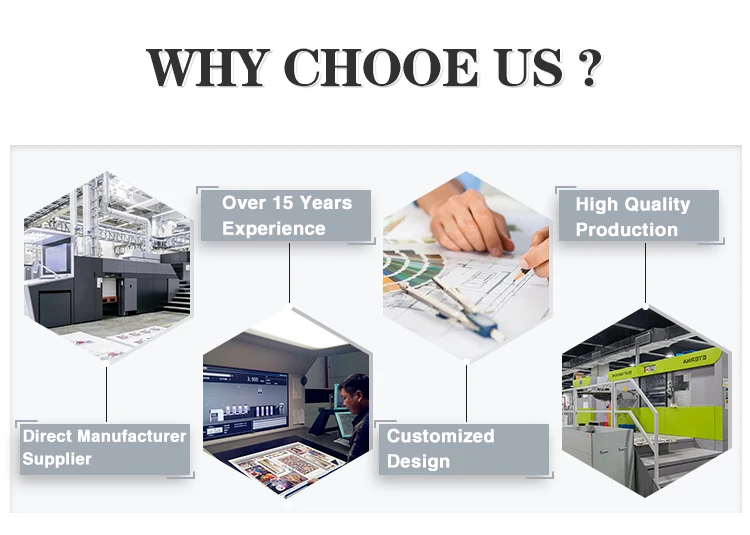 WHY CHOOE US ?

Over 15 Years Experience

High Quality Production

Direct Manufacturer Supplier

Customized Design